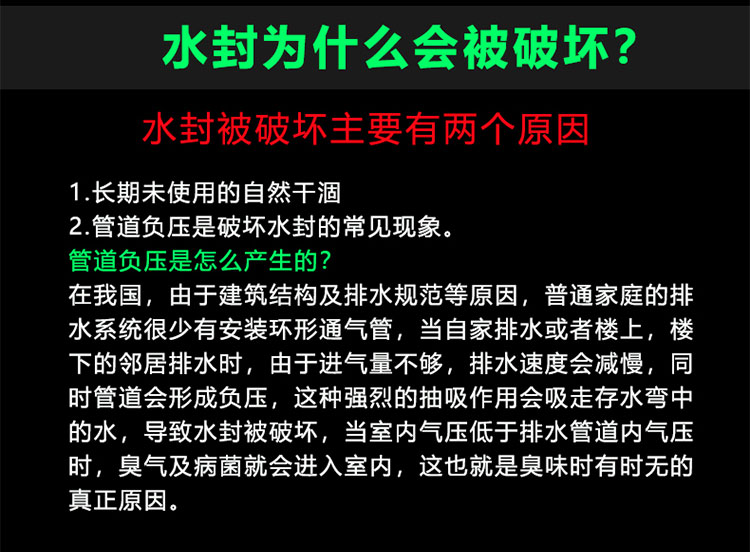 水封为什么会被破坏?

水封被破坏主要有两个原因

1.长期未使用的自然干涸
2.管道负压是破坏水封的常见现象。
管道负压是怎么产生的?
在我国，由于建筑结构及排水规范等原因，普通家庭的排水系统很少有安装环形通气管，当自家排水或者楼上，楼下的邻居排水时，由于进气量不够，排水速度会减慢，同时管道会形成负压，这种强烈的抽吸作用会吸走存水弯中的水，导致水封被破坏，当室内气压低于排水管道内气压时，臭气及病菌就会进入室内，这也就是臭味时有时无的真正原因。